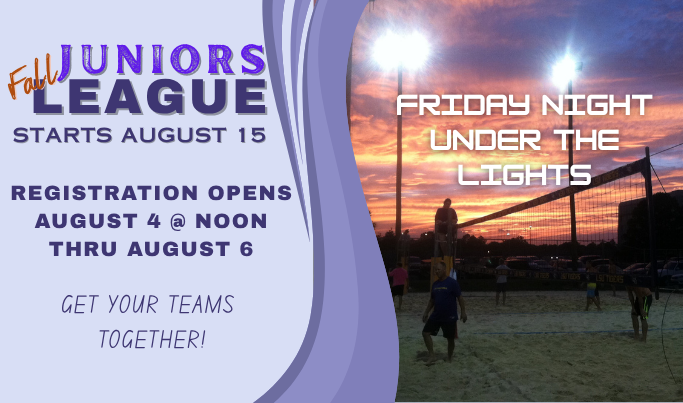 Fall JUNIORS LEAGUE
STARTS AUGUST 15

REGISTRATION OPENS AUGUST 4 @ NOON THRU AUGUST 6

GET YOUR TEAMS TOGETHER!

FRIDAY NIGHT UNDER THE LIGHTS